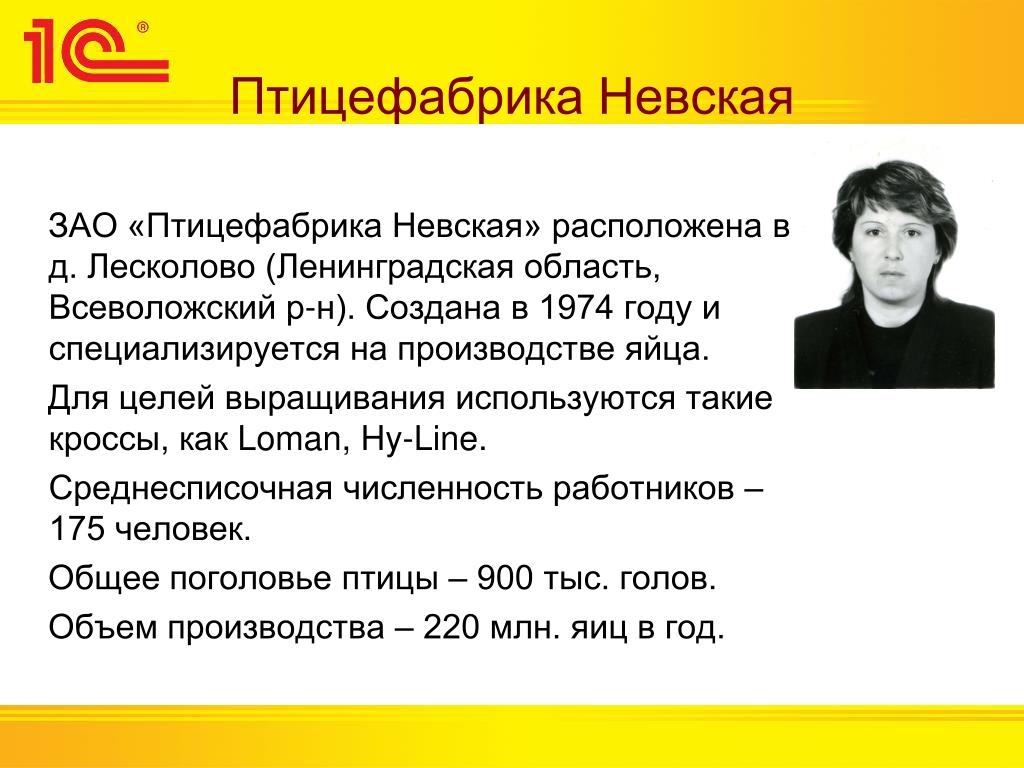 1С®

Птицефабрика Невская

ЗАО «Птицефабрика Невская» расположена в д. Лесколово (Ленинградская область, Всеволожский р-н). Создана в 1974 году и специализируется на производстве яйца.

Для целей выращивания используются такие кроссы, как Loman, Hy-Line.

Среднесписочная численность работников – 175 человек.

Общее поголовье птицы – 900 тыс. голов.

Объем производства – 220 млн. яиц в год.